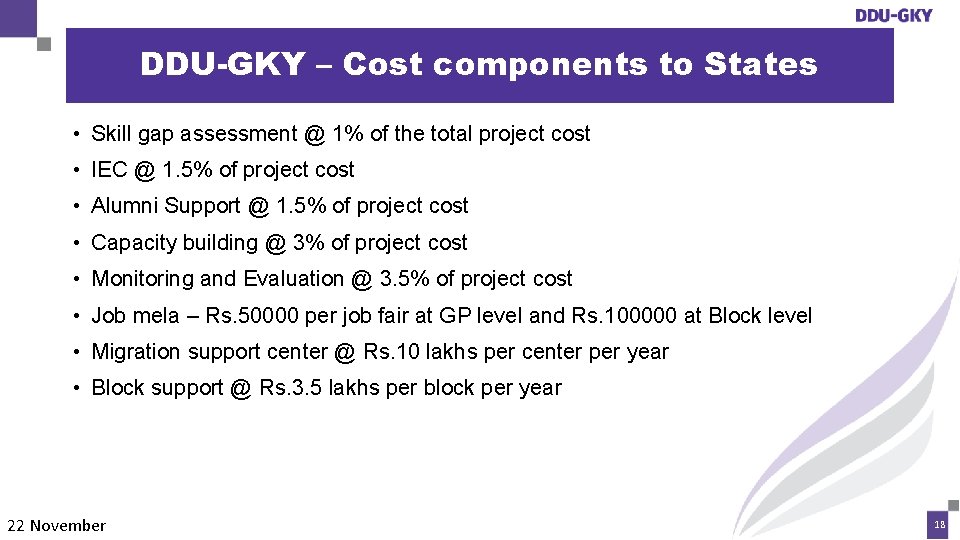 DDU-GKY

DDU-GKY – Cost components to States

• Skill gap assessment @ 1% of the total project cost
• IEC @ 1.5% of project cost
• Alumni Support @ 1.5% of project cost
• Capacity building @ 3% of project cost
• Monitoring and Evaluation @ 3.5% of project cost
• Job mela – Rs.50000 per job fair at GP level and Rs.100000 at Block level
• Migration support center @ Rs.10 lakhs per center per year
• Block support @ Rs.3.5 lakhs per block per year

22 November

18